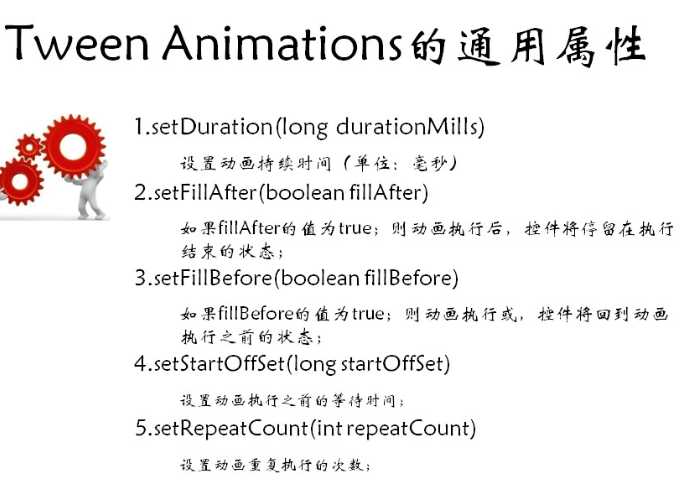 Tween Animations的通用属性

1.setDuration(long durationMills)

设置动画持续时间（单位：毫秒）

2.setFillAfter(boolean fillAfter)

如果fillAfter的值为true；则动画执行后，控件将停留在执行结束的状态；

3.setFillBefore(boolean fillBefore)

如果fillBefore的值为true；则动画执行或，控件将回到动画执行之前的状态；

4.setStartOffSet(long startOffSet)

设置动画执行之前的等待时间；

5.setRepeatCount(int repeatCount)

设置动画重复执行的次数；